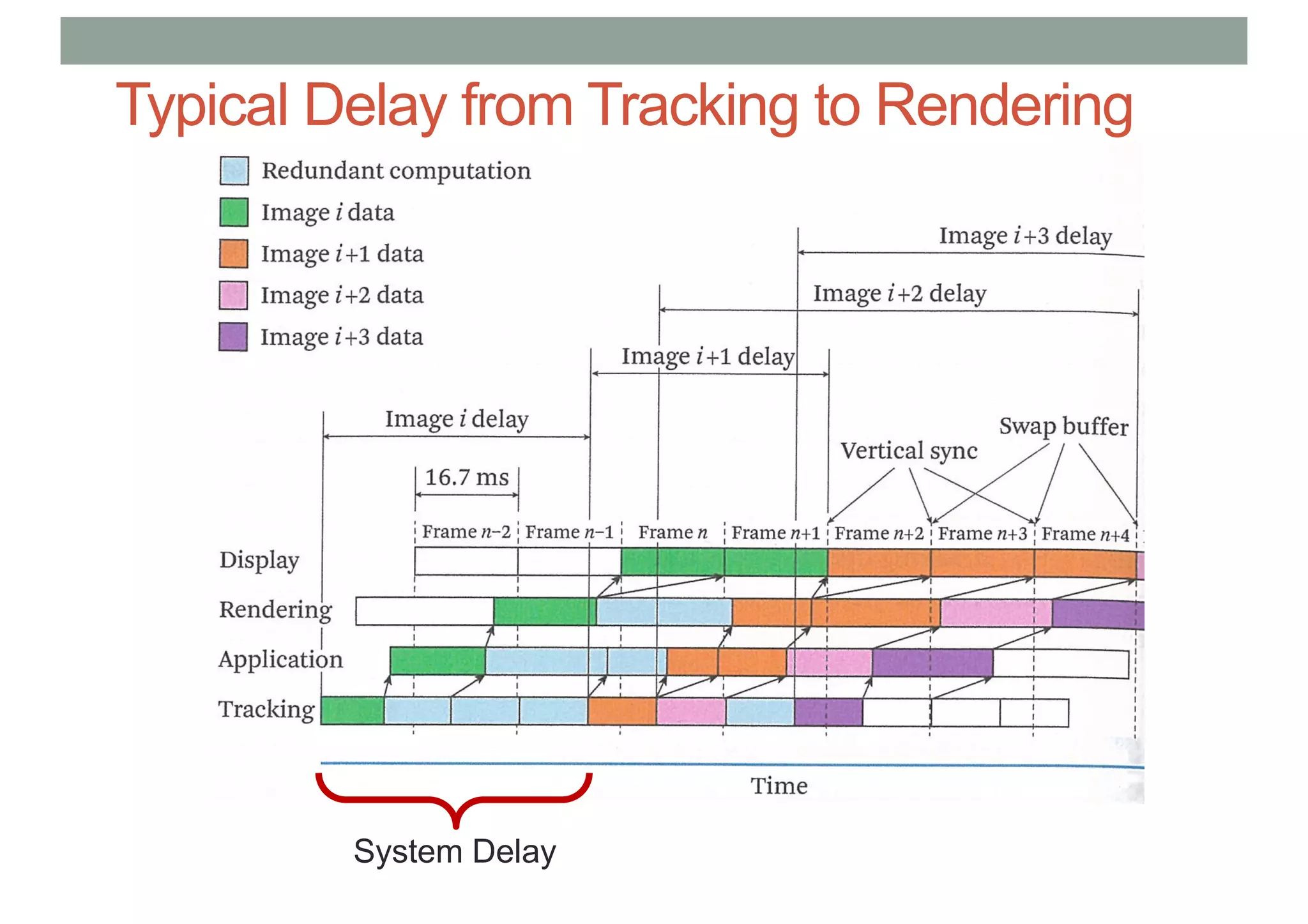 Typical Delay from Tracking to Rendering

Redundant computation
Image $i$ data
Image $i+1$ data
Image $i+2$ data
Image $i+3$ data

Image $i+3$ delay
Image $i+2$ delay
Image $i+1$ delay
Image $i$ delay
Swap buffer
Vertical sync
16.7 ms

Frame $n-2$ Frame $n-1$ Frame $n$ Frame $n+1$ Frame $n+2$ Frame $n+3$ Frame $n+4$

Display
Rendering
Application
Tracking

Time

System Delay